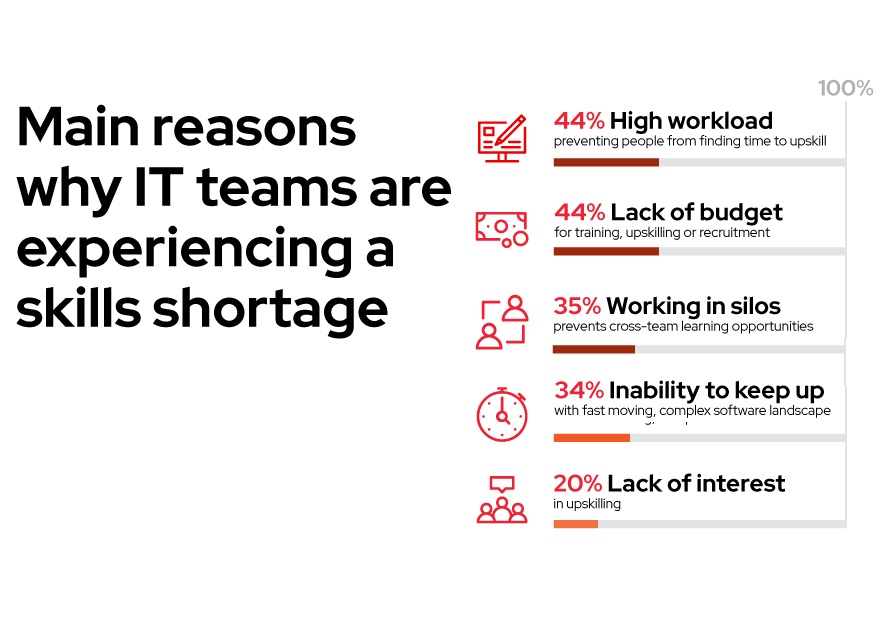 Main reasons why IT teams are experiencing a skills shortage

100%

44% High workload
preventing people from finding time to upskill

44% Lack of budget
for training, upskilling or recruitment

35% Working in silos
prevents cross-team learning opportunities

34% Inability to keep up
with fast moving, complex software landscape

20% Lack of interest
in upskilling